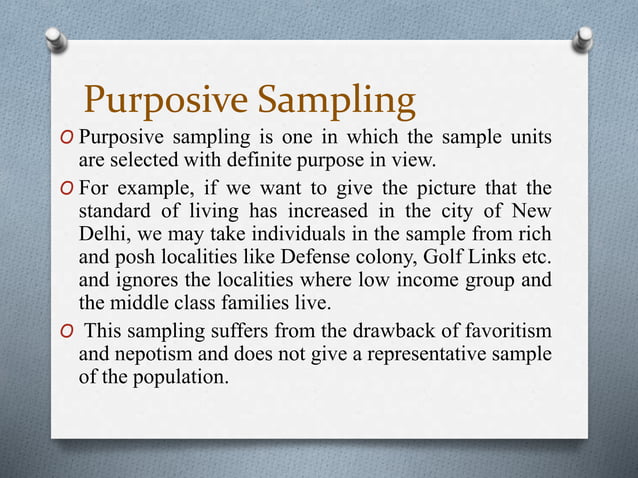 Purposive Sampling

O Purposive sampling is one in which the sample units are selected with definite purpose in view.

O For example, if we want to give the picture that the standard of living has increased in the city of New Delhi, we may take individuals in the sample from rich and posh localities like Defense colony, Golf Links etc. and ignores the localities where low income group and the middle class families live.

O This sampling suffers from the drawback of favoritism and nepotism and does not give a representative sample of the population.